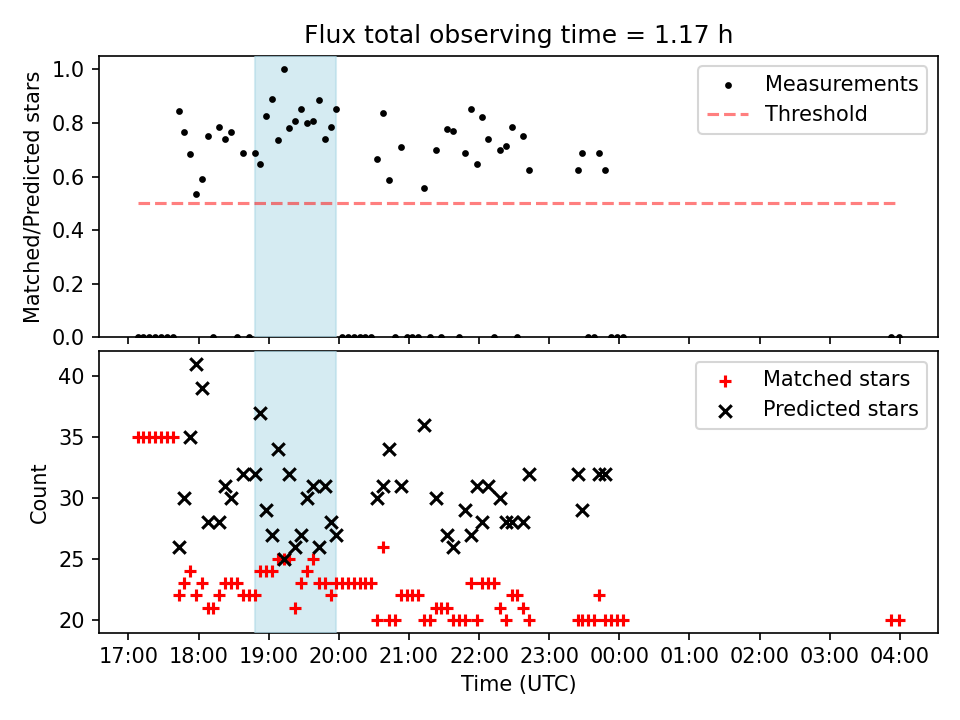 Flux total observing time = 1.17 h

Matched/Predicted stars

1.0
0.8
0.6
0.4
0.2
0.0

Measurements
Threshold

Count

40
35
30
25
20

Matched stars
Predicted stars

17:00 18:00 19:00 20:00 21:00 22:00 23:00 00:00 01:00 02:00 03:00 04:00

Time (UTC)